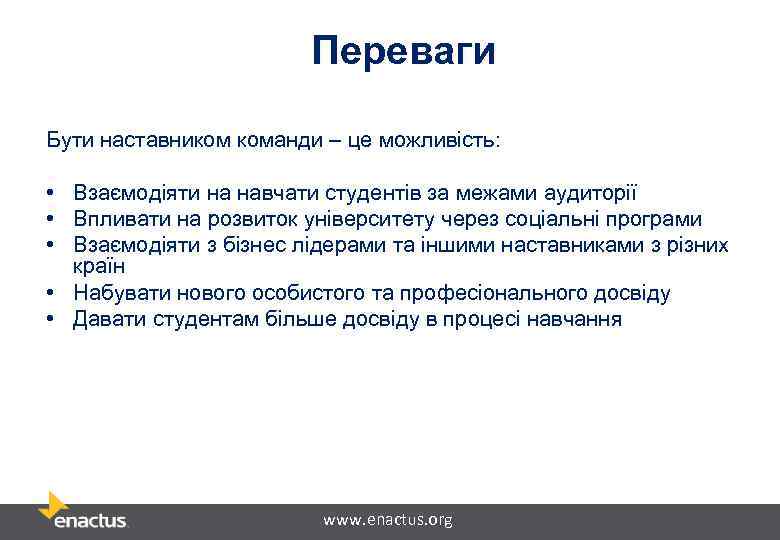 Переваги

Бути наставником команди – це можливість:

• Взаємодіяти на навчати студентів за межами аудиторії
• Впливати на розвиток університету через соціальні програми
• Взаємодіяти з бізнес лідерами та іншими наставниками з різних країн
• Набувати нового особистого та професіонального досвіду
• Давати студентам більше досвіду в процесі навчання

enactus

www.enactus.org